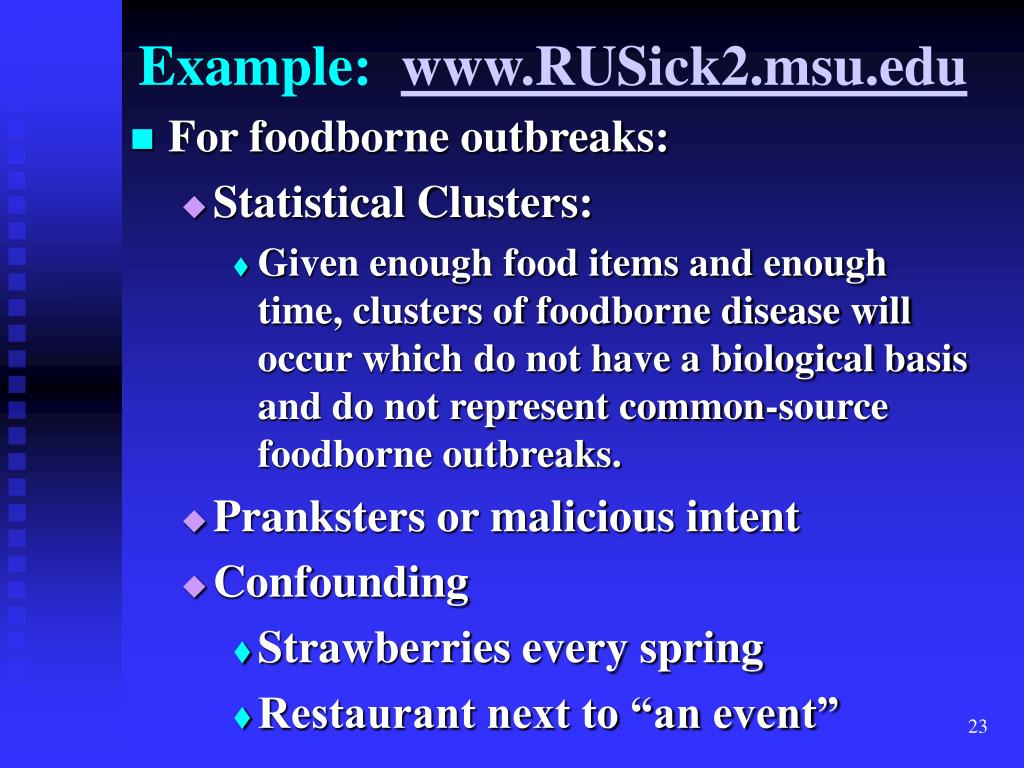 Example: www.RUSick2.msu.edu

For foodborne outbreaks:

Statistical Clusters:

Given enough food items and enough time, clusters of foodborne disease will occur which do not have a biological basis and do not represent common-source foodborne outbreaks.

Pranksters or malicious intent

Confounding

Strawberries every spring

Restaurant next to “an event”

23